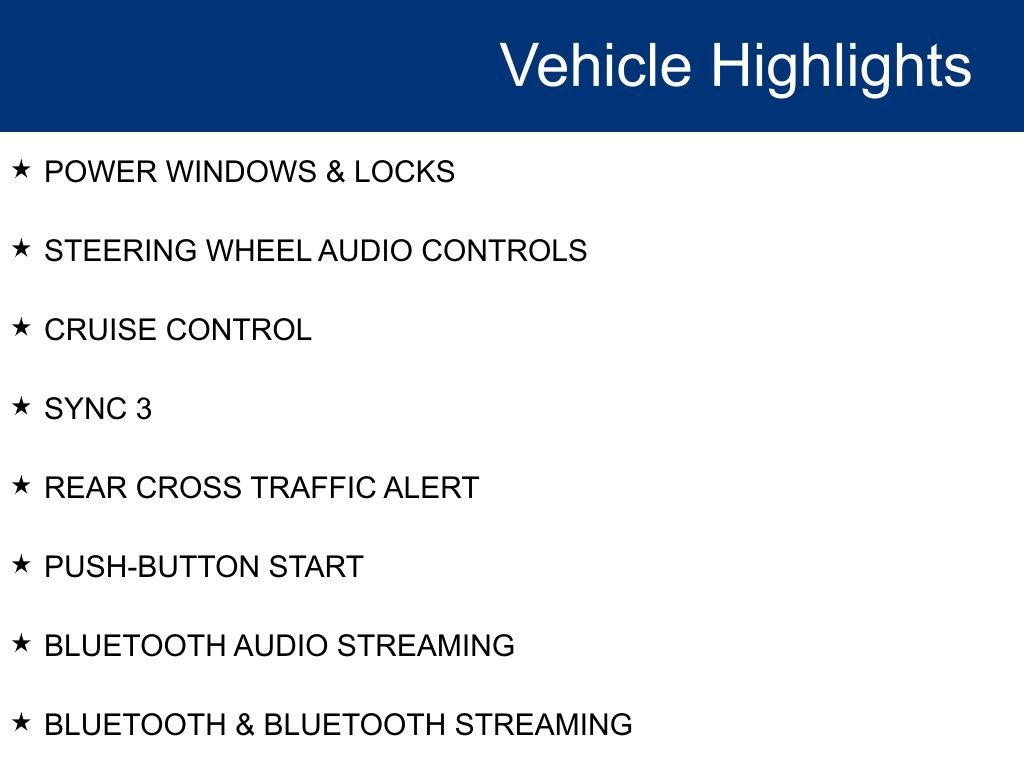 Vehicle Highlights

★ POWER WINDOWS & LOCKS

★ STEERING WHEEL AUDIO CONTROLS

★ CRUISE CONTROL

★ SYNC 3

★ REAR CROSS TRAFFIC ALERT

★ PUSH-BUTTON START

★ BLUETOOTH AUDIO STREAMING

★ BLUETOOTH & BLUETOOTH STREAMING